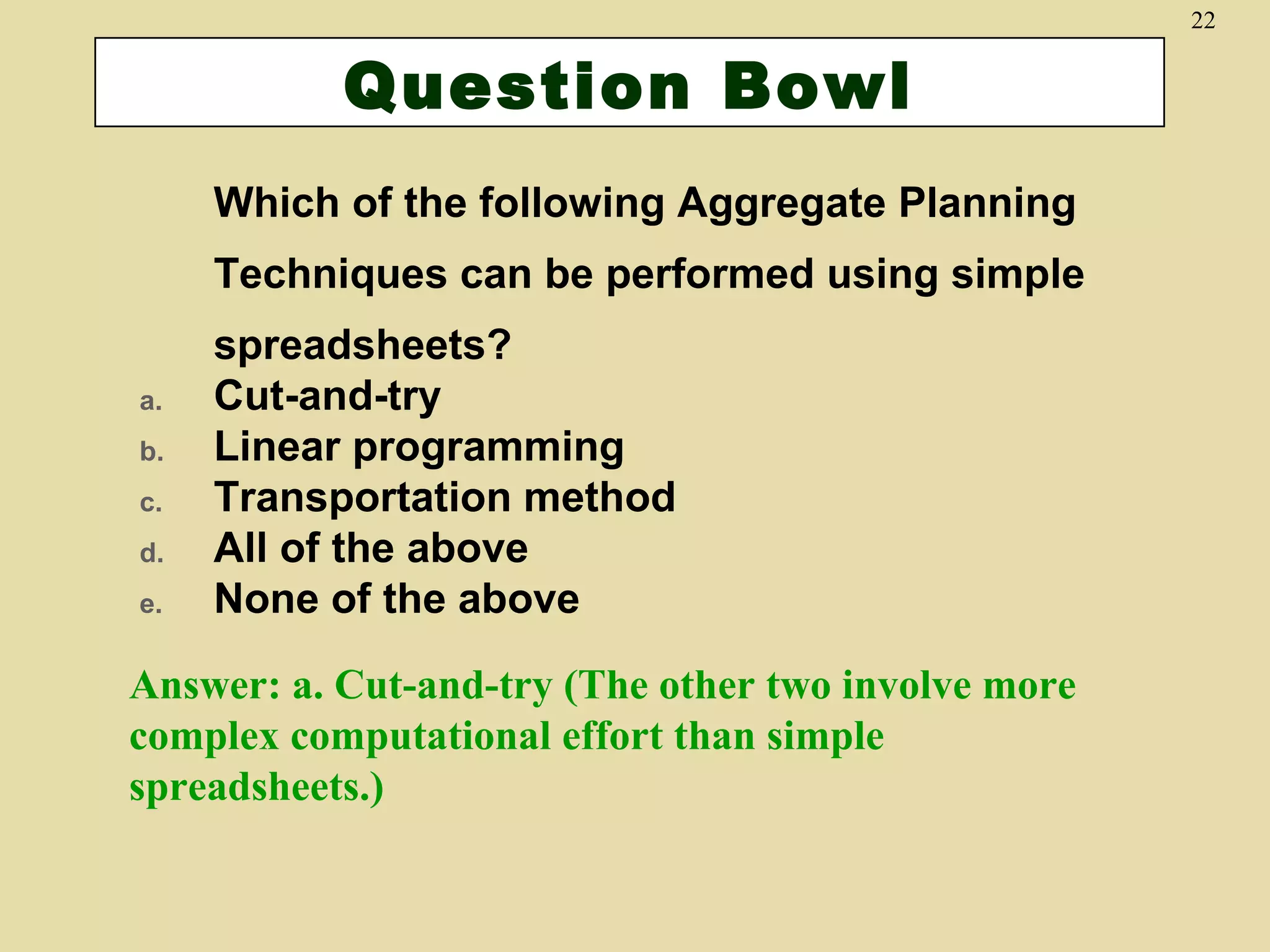 22

Question Bowl

Which of the following Aggregate Planning Techniques can be performed using simple spreadsheets?

a. Cut-and-try
b. Linear programming
c. Transportation method
d. All of the above
e. None of the above

Answer: a. Cut-and-try (The other two involve more complex computational effort than simple spreadsheets.)